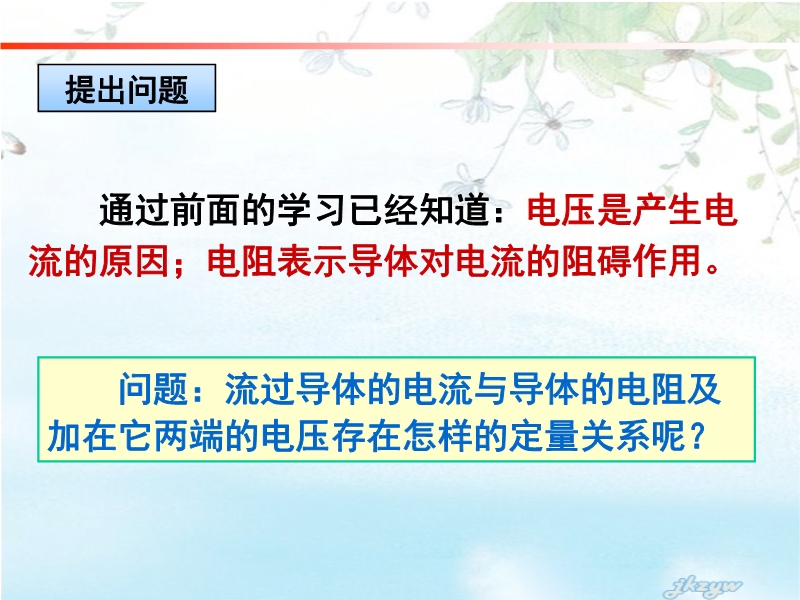 提出问题

通过前面的学习已经知道：电压是产生电流的原因；电阻表示导体对电流的阻碍作用。

问题：流过导体的电流与导体的电阻及加在它两端的电压存在怎样的定量关系呢？

jkzyw